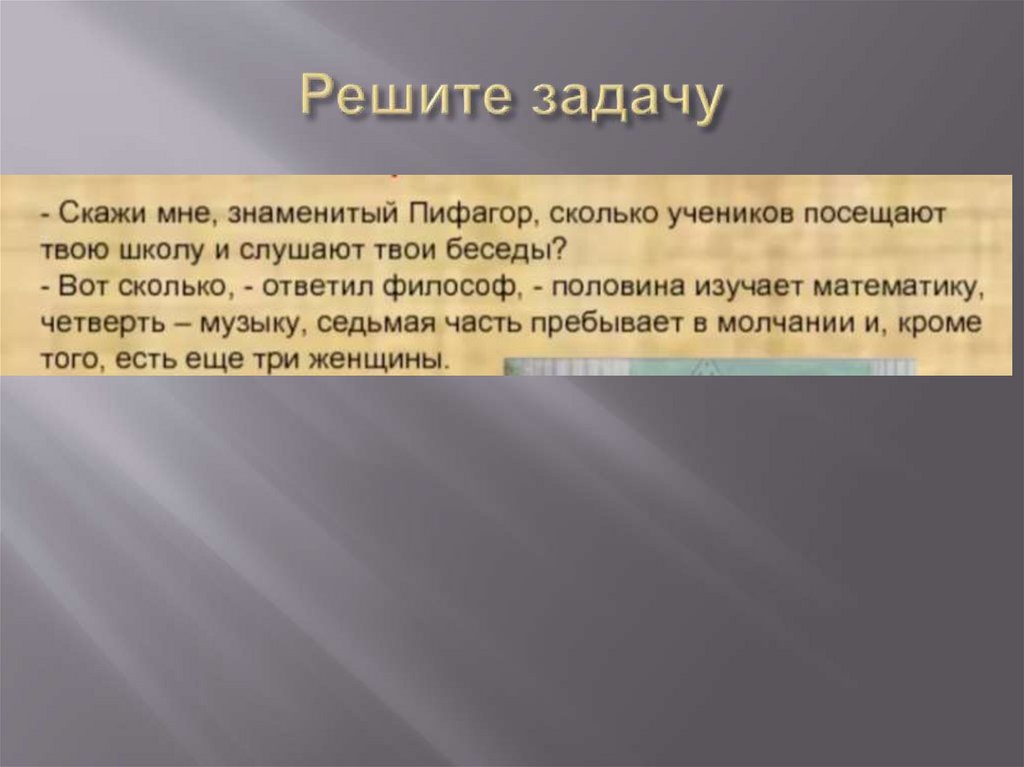 Решите задачу

- Скажи мне, знаменитый Пифагор, сколько учеников посещают твою школу и слушают твои беседы?
- Вот сколько, - ответил философ, - половина изучает математику, четверть – музыку, седьмая часть пребывает в молчании и, кроме того, есть еще три женщины.